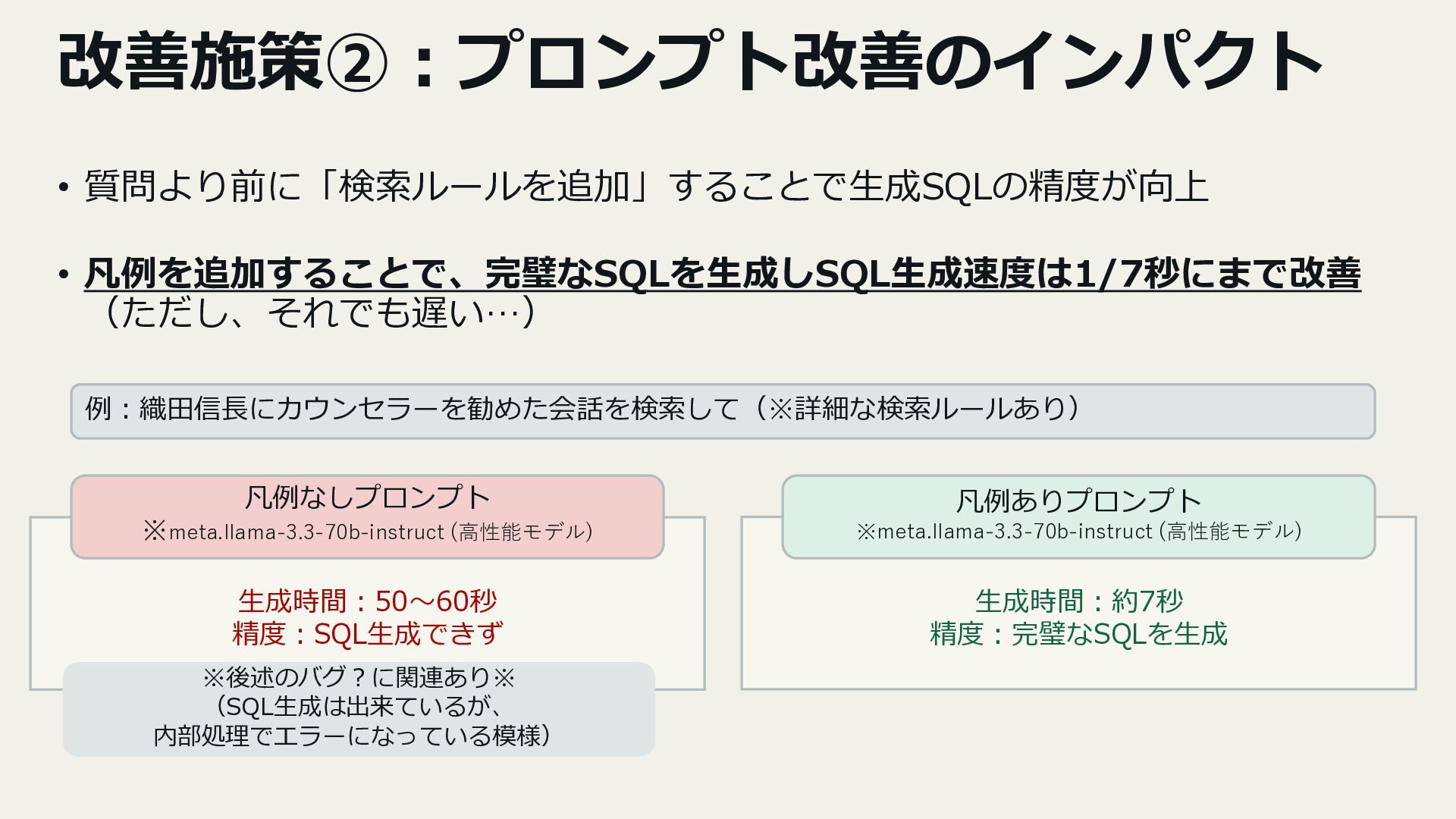 改善施策②：プロンプト改善のインパクト

• 質問より前に「検索ルールを追加」することで生成SQLの精度が向上

• 凡例を追加することで、完璧なSQLを生成しSQL生成速度は1/7秒にまで改善（ただし、それでも遅い…）

例：織田信長にカウンセラーを勧めた会話を検索して（※詳細な検索ルールあり）

凡例なしプロンプト
※meta.llama-3.3-70b-instruct (高性能モデル)

生成時間：50～60秒
精度：SQL生成できず

※後述のバグ？に関連あり※
(SQL生成は出来ているが、
内部処理でエラーになっている模様)

凡例ありプロンプト
※meta.llama-3.3-70b-instruct (高性能モデル)

生成時間：約7秒
精度：完璧なSQLを生成